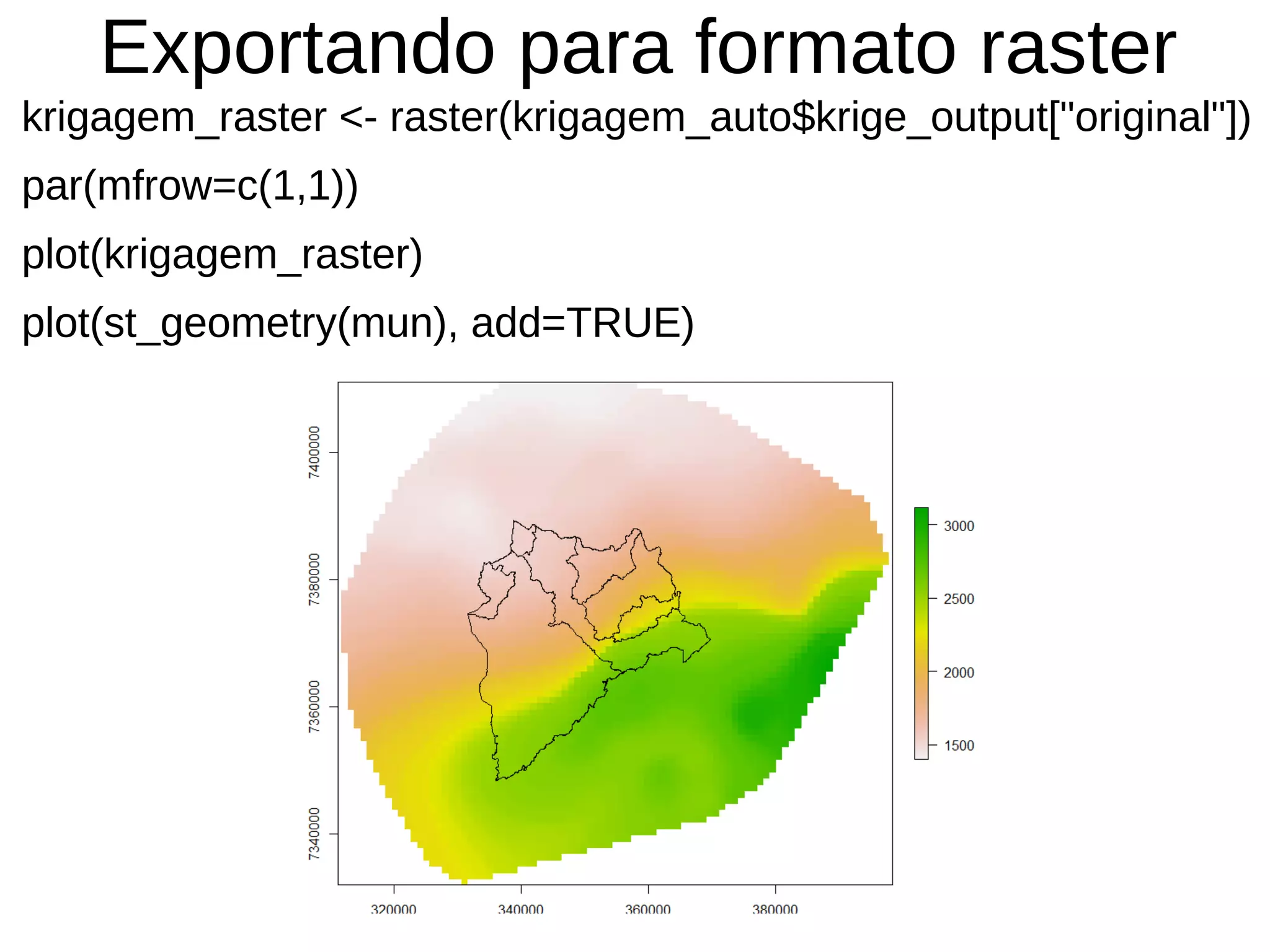 Exportando para formato raster

krigagem_raster <- raster(krigagem_auto$krige_output["original"])

par(mfrow=c(1,1))

plot(krigagem_raster)

plot(st_geometry(mun), add=TRUE)

7400000
7380000
7360000
7340000

320000
340000
360000
380000

3000
2500
2000
1500